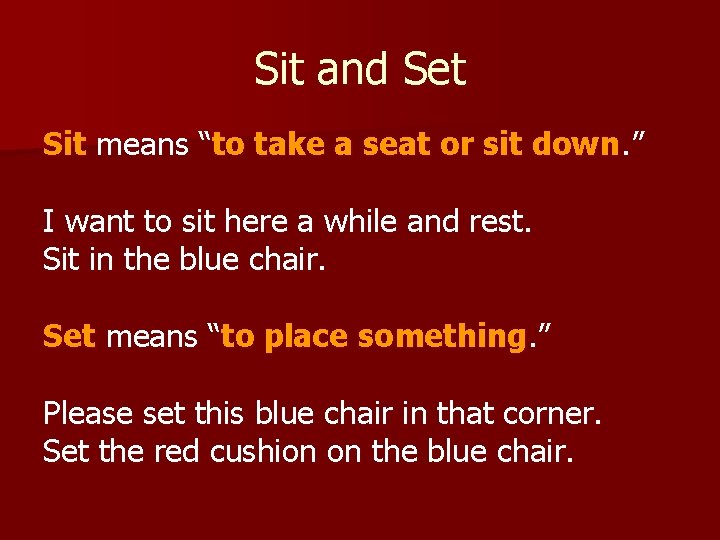 Sit and Set

Sit means “to take a seat or sit down.”

I want to sit here a while and rest.
Sit in the blue chair.

Set means “to place something.”

Please set this blue chair in that corner.
Set the red cushion on the blue chair.